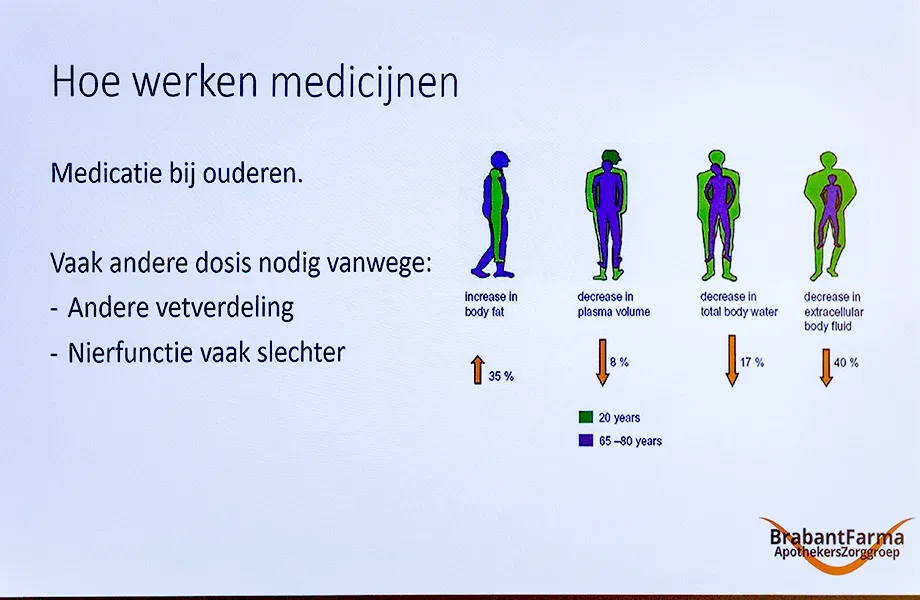 Hoe werken medicijnen

Medicatie bij ouderen.

Vaak andere dosis nodig vanwege:
- Andere vetverdeling
- Nierfunctie vaak slechter

increase in body fat

35 %

decrease in plasma volume

8 %

decrease in total body water

17 %

decrease in extracellular body fluid

40 %

20 years

65 –80 years

BrabantFarma
ApothekersZorggroep